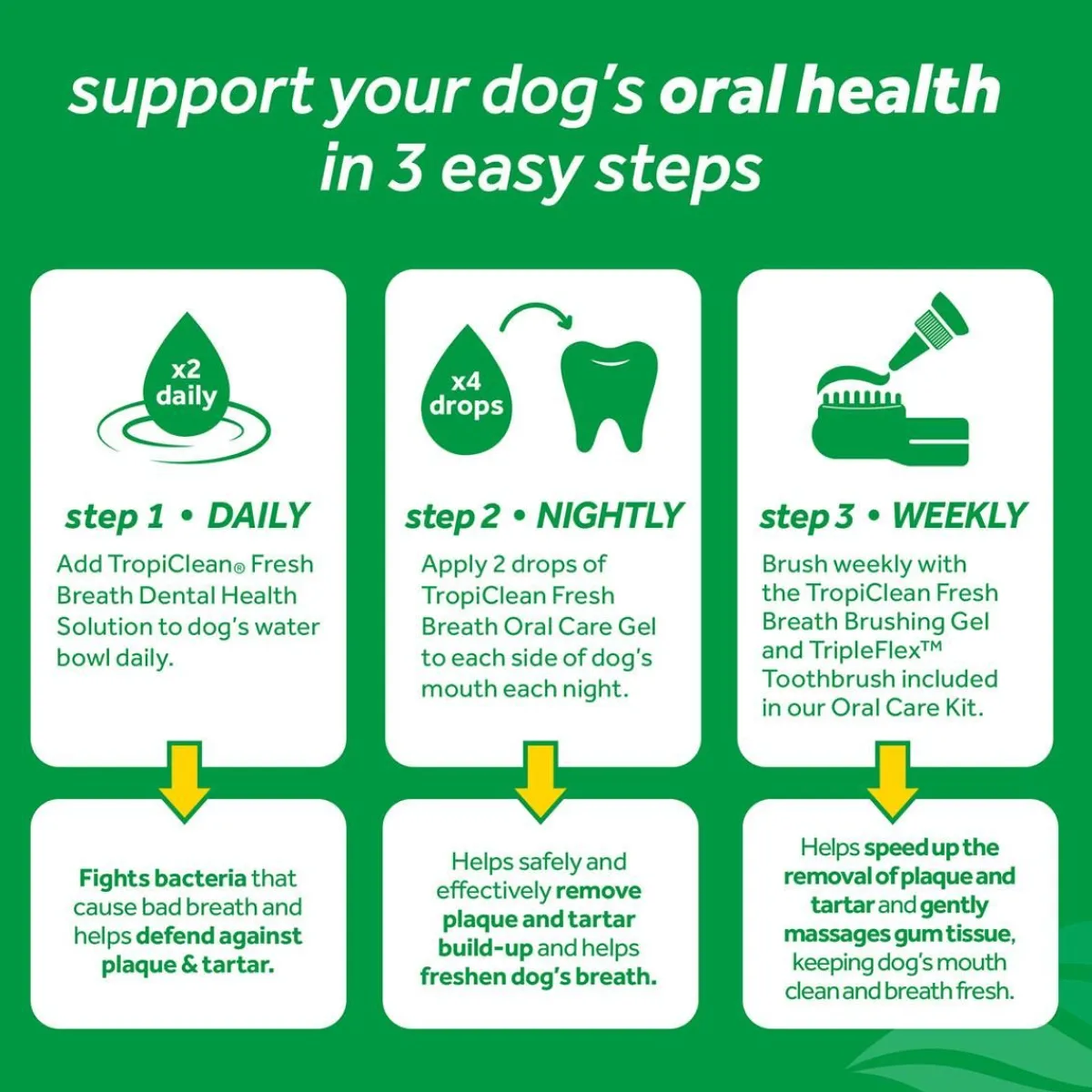 support your dog's oral health in 3 easy steps

x2 daily

step 1 • DAILY

Add TropiClean® Fresh Breath Dental Health Solution to dog's water bowl daily.

Fights bacteria that cause bad breath and helps defend against plaque & tartar.

x4 drops

step 2 • NIGHTLY

Apply 2 drops of TropiClean Fresh Breath Oral Care Gel to each side of dog's mouth each night.

Helps safely and effectively remove plaque and tartar build-up and helps freshen dog's breath.

step 3 • WEEKLY

Brush weekly with the TropiClean Fresh Breath Brushing Gel and TripleFlex™ Toothbrush included in our Oral Care Kit.

Helps speed up the removal of plaque and tartar and gently massages gum tissue, keeping dog's mouth clean and breath fresh.